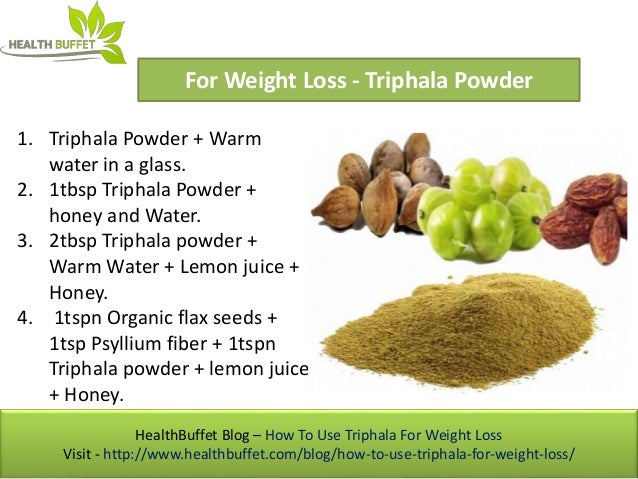 HEALTH BUFFET

For Weight Loss - Triphala Powder

1. Triphala Powder + Warm water in a glass.
2. 1tbsp Triphala Powder + honey and Water.
3. 2tbsp Triphala powder + Warm Water + Lemon juice + Honey.
4. 1tspn Organic flax seeds + 1tsp Psyllium fiber + 1tspn Triphala powder + lemon juice + Honey.

HealthBuffet Blog – How To Use Triphala For Weight Loss
Visit - http://www.healthbuffet.com/blog/how-to-use-triphala-for-weight-loss/